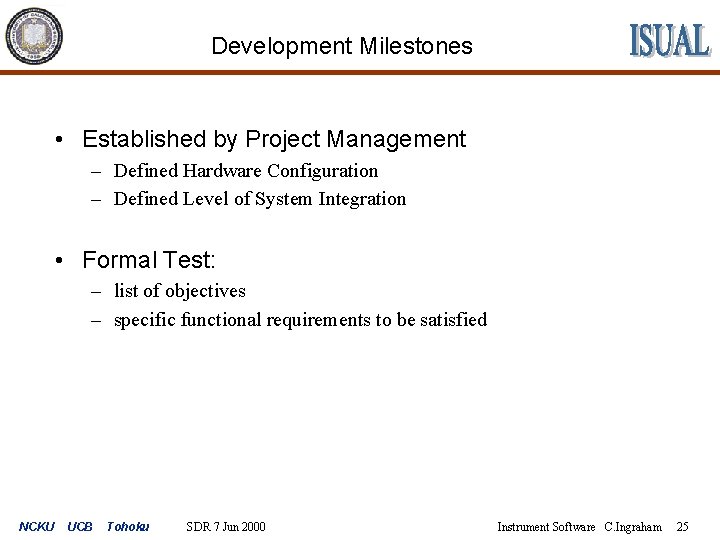 Development Milestones

ISUAL

• Established by Project Management
– Defined Hardware Configuration
– Defined Level of System Integration

• Formal Test:
– list of objectives
– specific functional requirements to be satisfied

NCKU UCB Tohoku SDR 7 Jun 2000 Instrument Software C.Ingraham 25